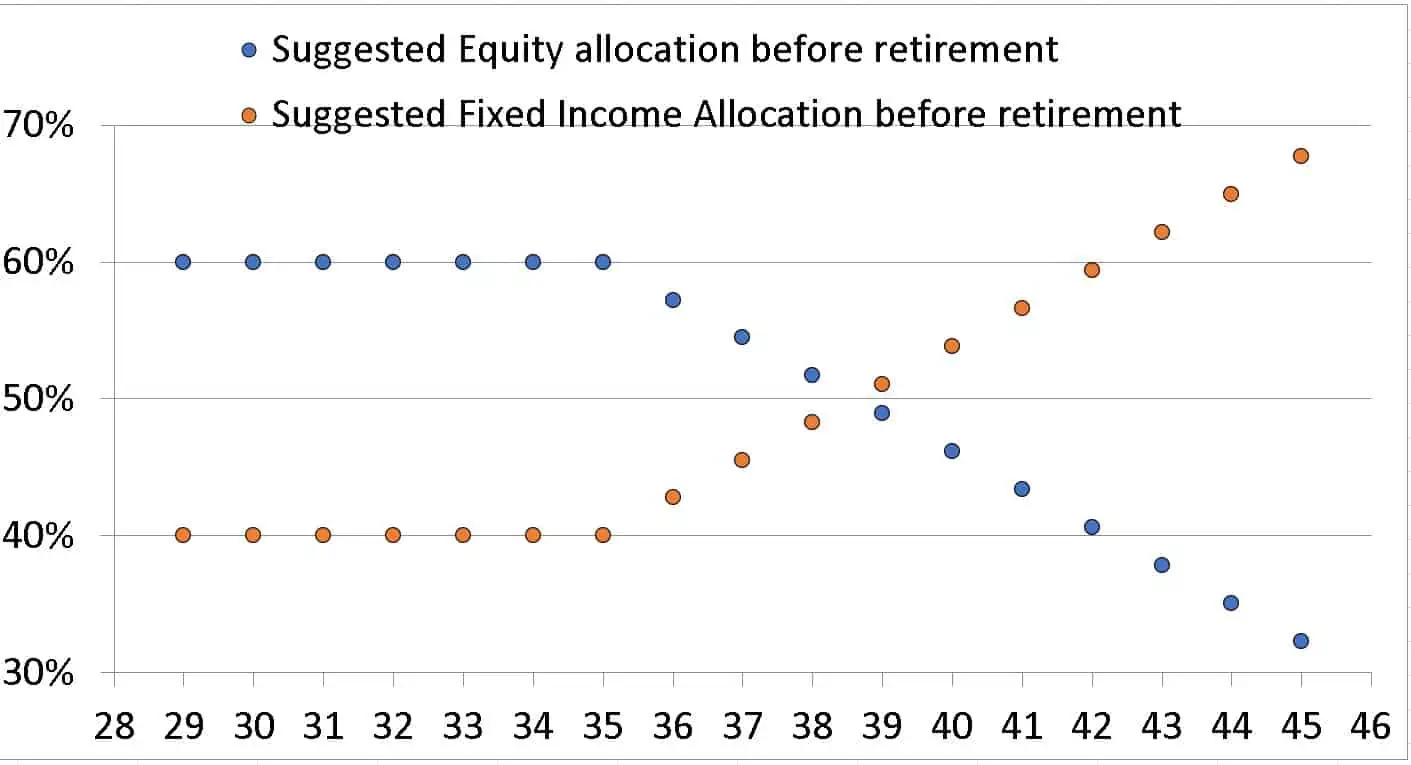 Suggested Equity allocation before retirement
Suggested Fixed Income Allocation before retirement

70%
60%
50%
40%
30%

28 29 30 31 32 33 34 35 36 37 38 39 40 41 42 43 44 45 46